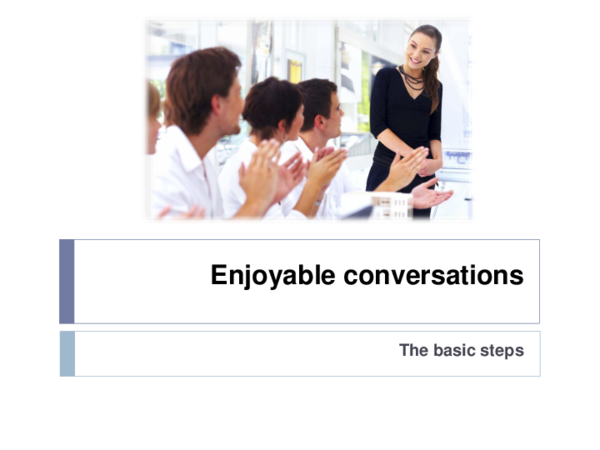 Enjoyable conversations

The basic steps